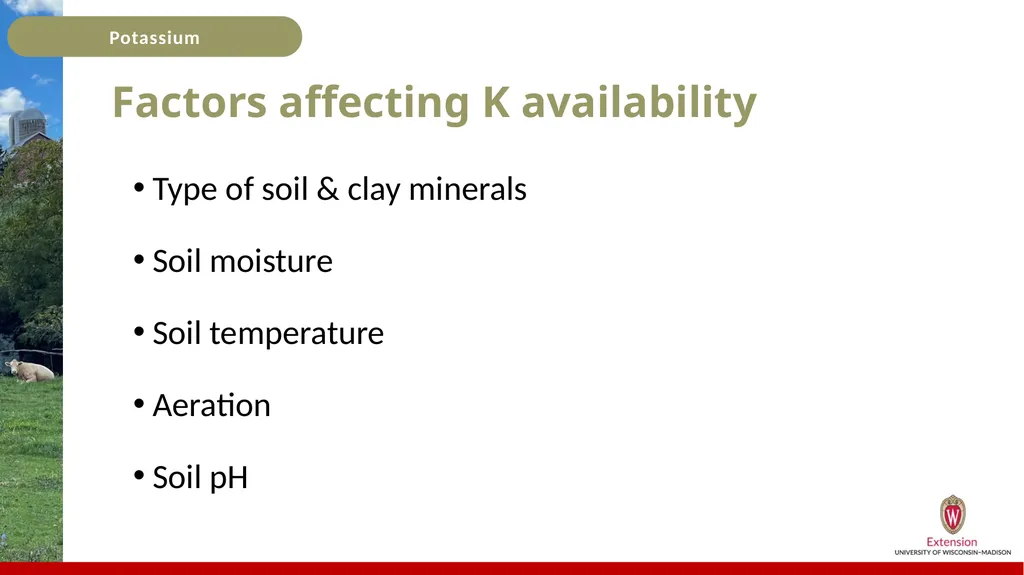 Potassium

Factors affecting K availability

• Type of soil & clay minerals

• Soil moisture

• Soil temperature

• Aeration

• Soil pH

W
Extension
UNIVERSITY OF WISCONSIN–MADISON